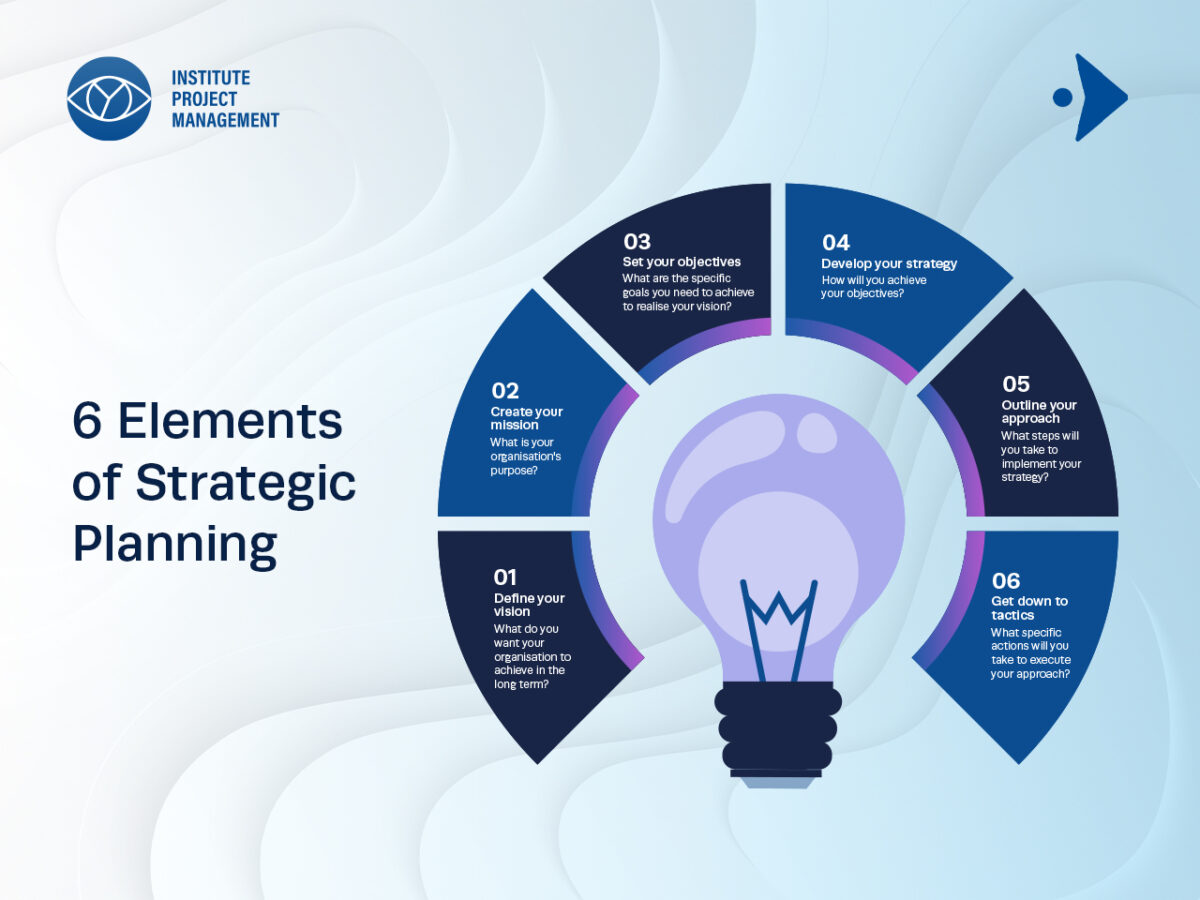 INSTITUTE PROJECT MANAGEMENT

6 Elements of Strategic Planning

01
Define your vision
What do you want your organisation to achieve in the long term?

02
Create your mission
What is your organisation's purpose?

03
Set your objectives
What are the specific goals you need to achieve to realise your vision?

04
Develop your strategy
How will you achieve your objectives?

05
Outline your approach
What steps will you take to implement your strategy?

06
Get down to tactics
What specific actions will you take to execute your approach?